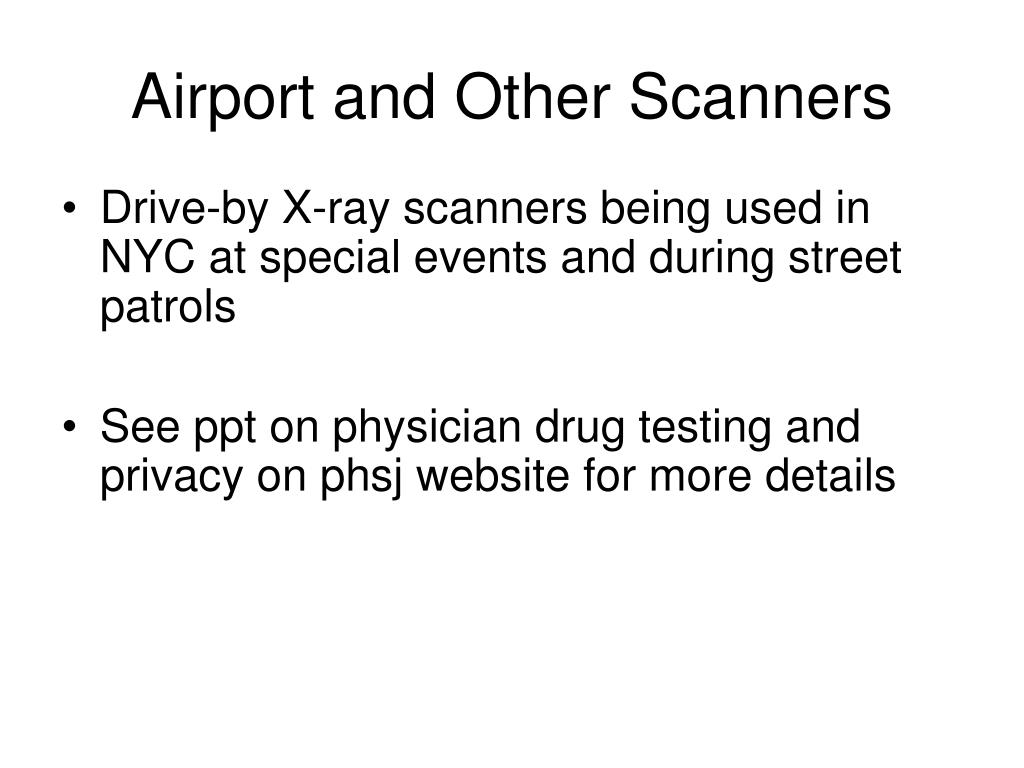 Airport and Other Scanners

• Drive-by X-ray scanners being used in NYC at special events and during street patrols

• See ppt on physician drug testing and privacy on phsj website for more details